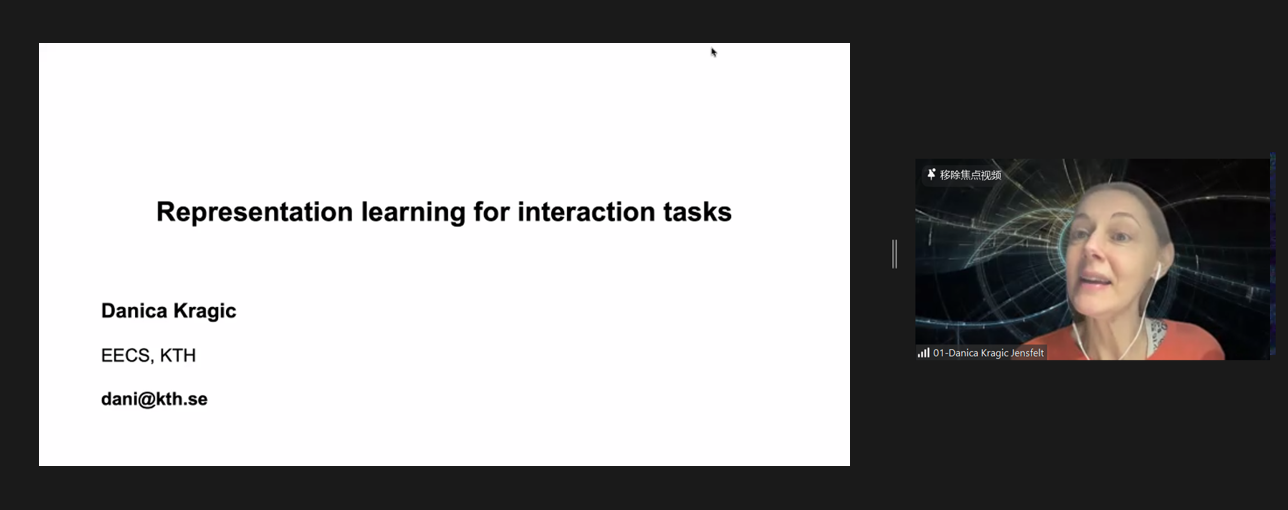 Representation learning for interaction tasks

Danica Kragic

EECS, KTH

dani@kth.se

移除焦点视频

01-Danica Kragic Jensfelt